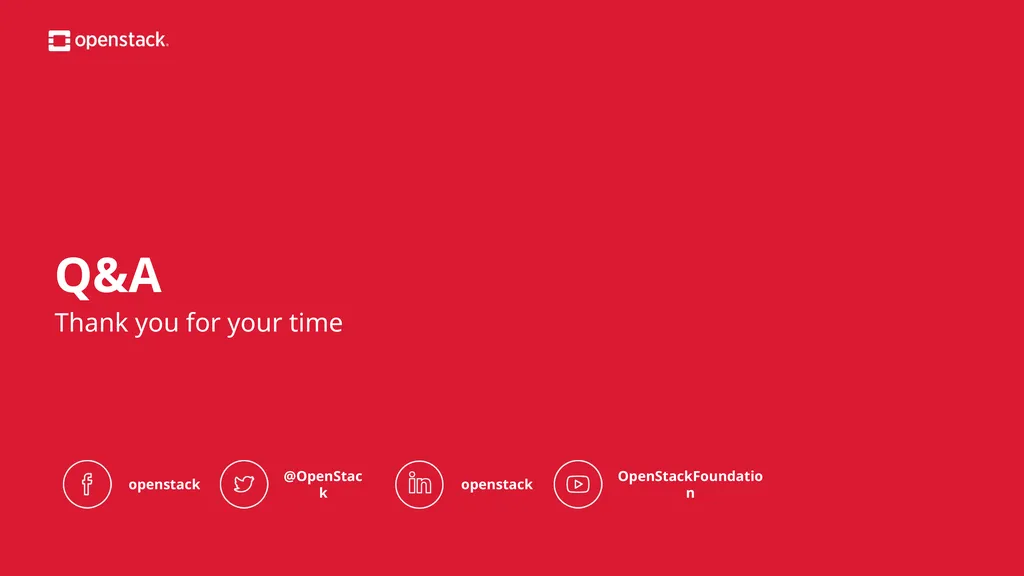 openstack.

Q&A

Thank you for your time

openstack

@OpenStack

openstack

OpenStackFoundation